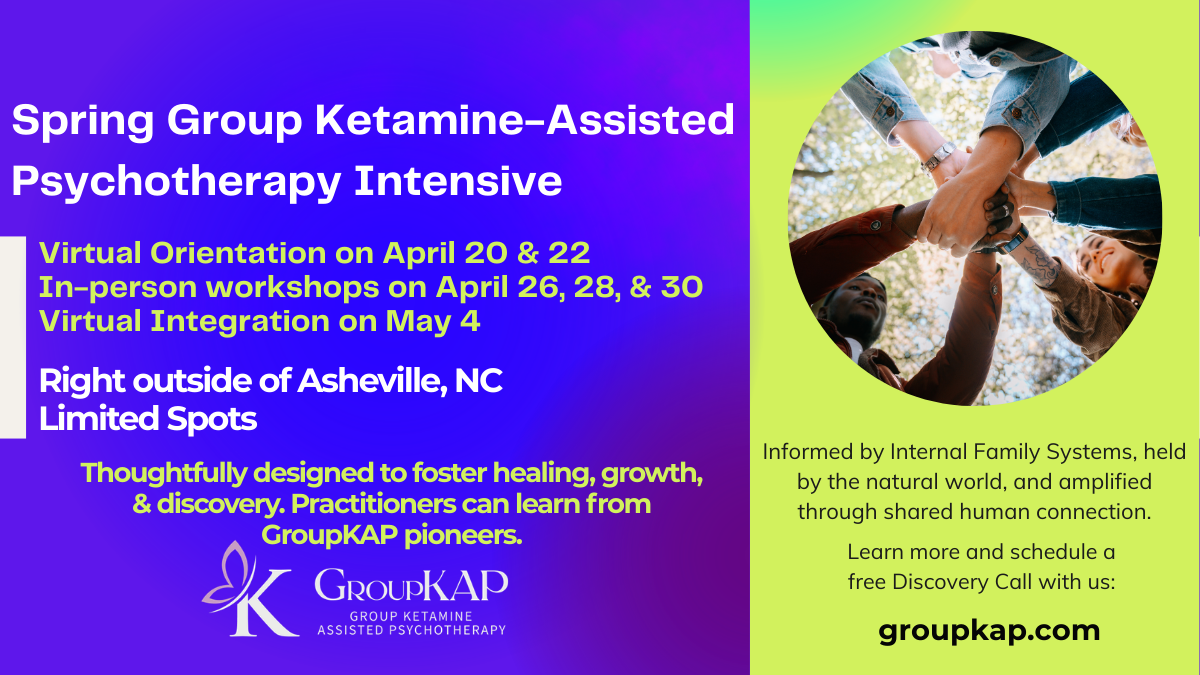 Spring Group Ketamine-Assisted Psychotherapy Intensive

Virtual Orientation on April 20 & 22
In-person workshops on April 26, 28, & 30
Virtual Integration on May 4

Right outside of Asheville, NC
Limited Spots

Thoughtfully designed to foster healing, growth, & discovery. Practitioners can learn from GroupKAP pioneers.

K GroupKAP
GROUP KETAMINE
ASSISTED PSYCHOTHERAPY

Informed by Internal Family Systems, held by the natural world, and amplified through shared human connection.

Learn more and schedule a free Discovery Call with us:

groupkap.com